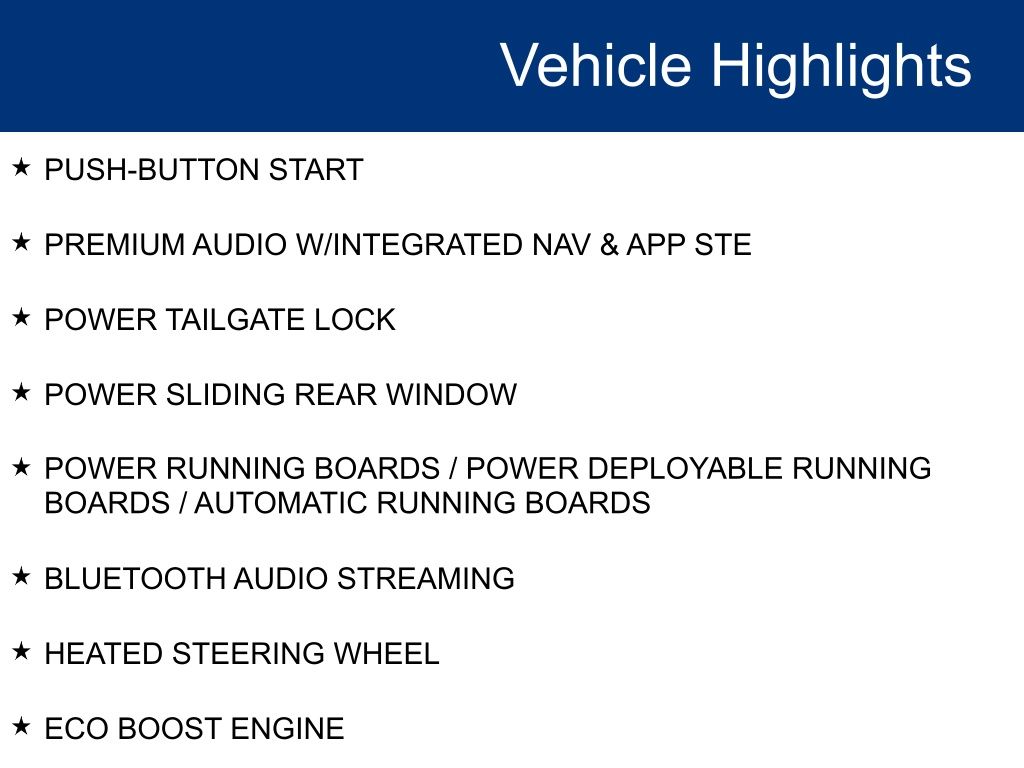 Vehicle Highlights

★ PUSH-BUTTON START

★ PREMIUM AUDIO W/INTEGRATED NAV & APP STE

★ POWER TAILGATE LOCK

★ POWER SLIDING REAR WINDOW

★ POWER RUNNING BOARDS / POWER DEPLOYABLE RUNNING BOARDS / AUTOMATIC RUNNING BOARDS

★ BLUETOOTH AUDIO STREAMING

★ HEATED STEERING WHEEL

★ ECO BOOST ENGINE